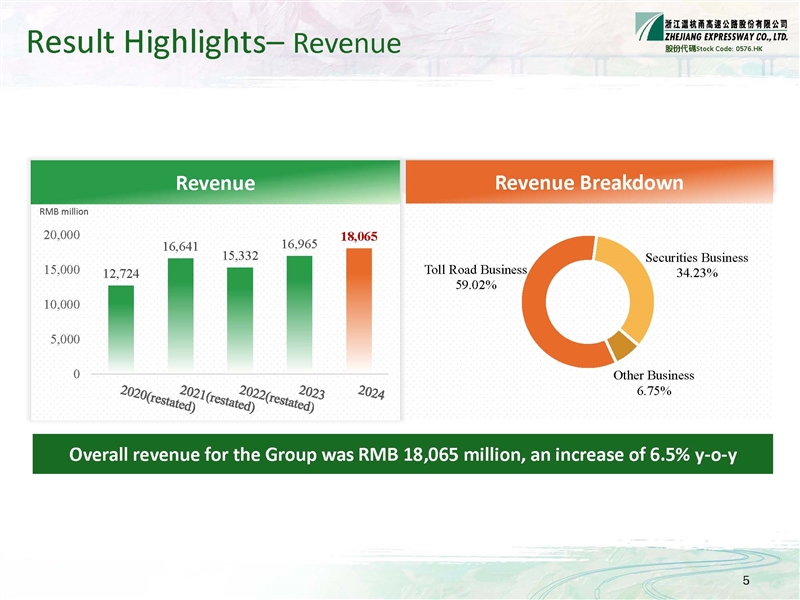 Result Highlights– Revenue

浙江滬杭甬高速公路股份有限公司
ZHEJIANG EXPRESSWAY CO., LTD.
股份代碼Stock Code: 0576.HK

Revenue

RMB million

20,000
15,000
10,000
5,000
0

12,724
16,641
15,332
16,965
18,065

2020(restated)
2021(restated)
2022(restated)
2023
2024

Revenue Breakdown

Toll Road Business
59.02%

Securities Business
34.23%

Other Business
6.75%

Overall revenue for the Group was RMB 18,065 million, an increase of 6.5% y-o-y

5